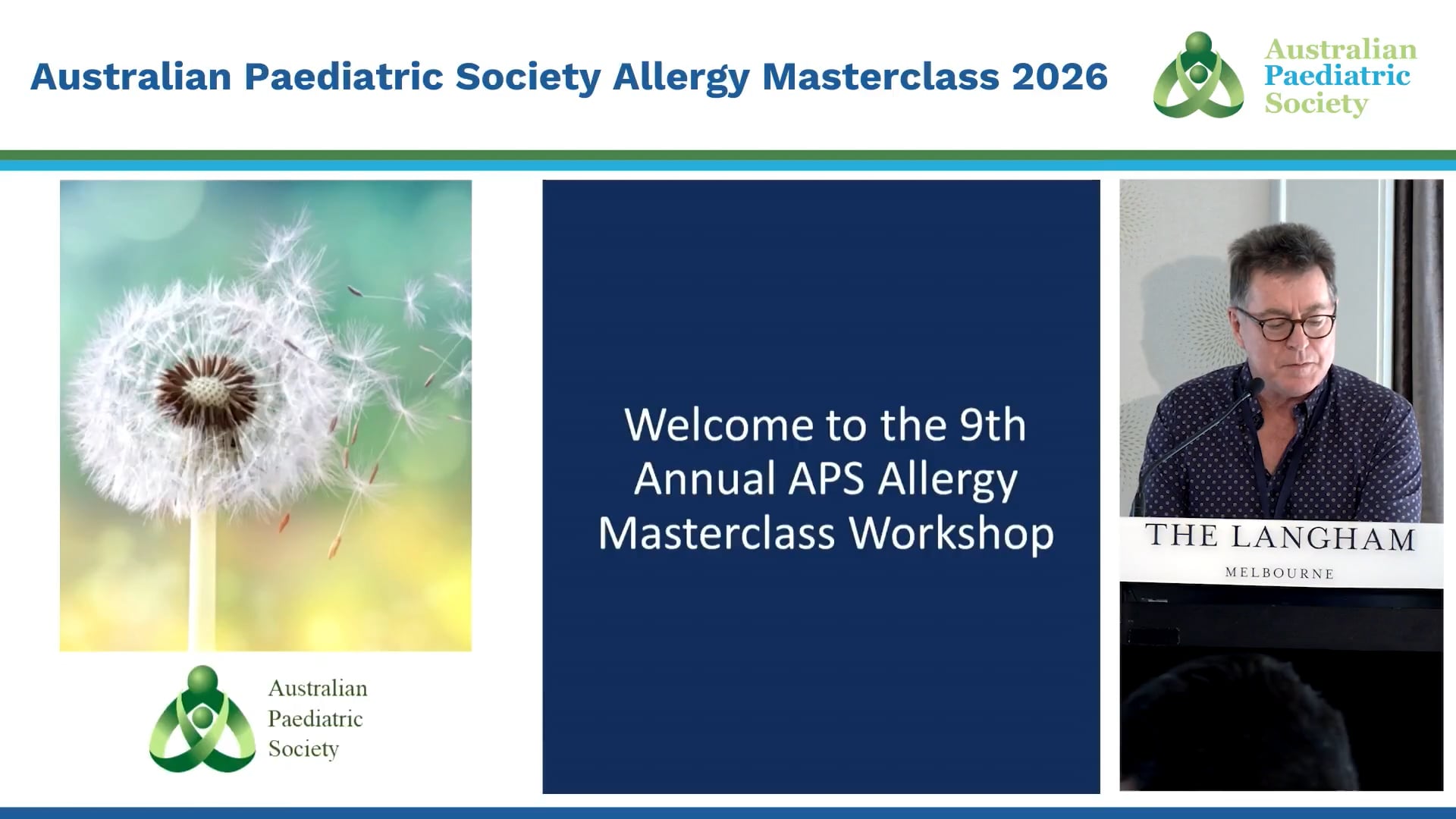 Australian Paediatric Society Allergy Masterclass 2026

Australian Paediatric Society

Australian Paediatric Society

Welcome to the 9th Annual APS Allergy Masterclass Workshop

THE LANGHAM
MELBOURNE